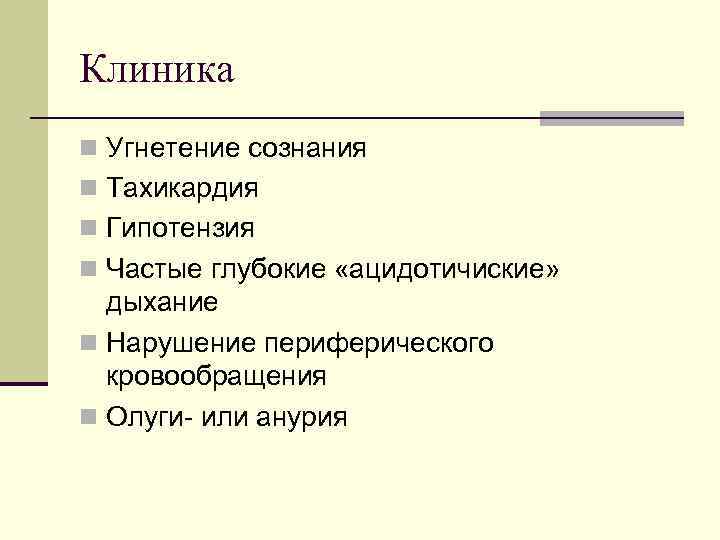 Клиника

Угнетение сознания

Тахикардия

Гипотензия

Частые глубокие «ацидотичиские» дыхание

Нарушение периферического кровообращения

Олуги- или анурия